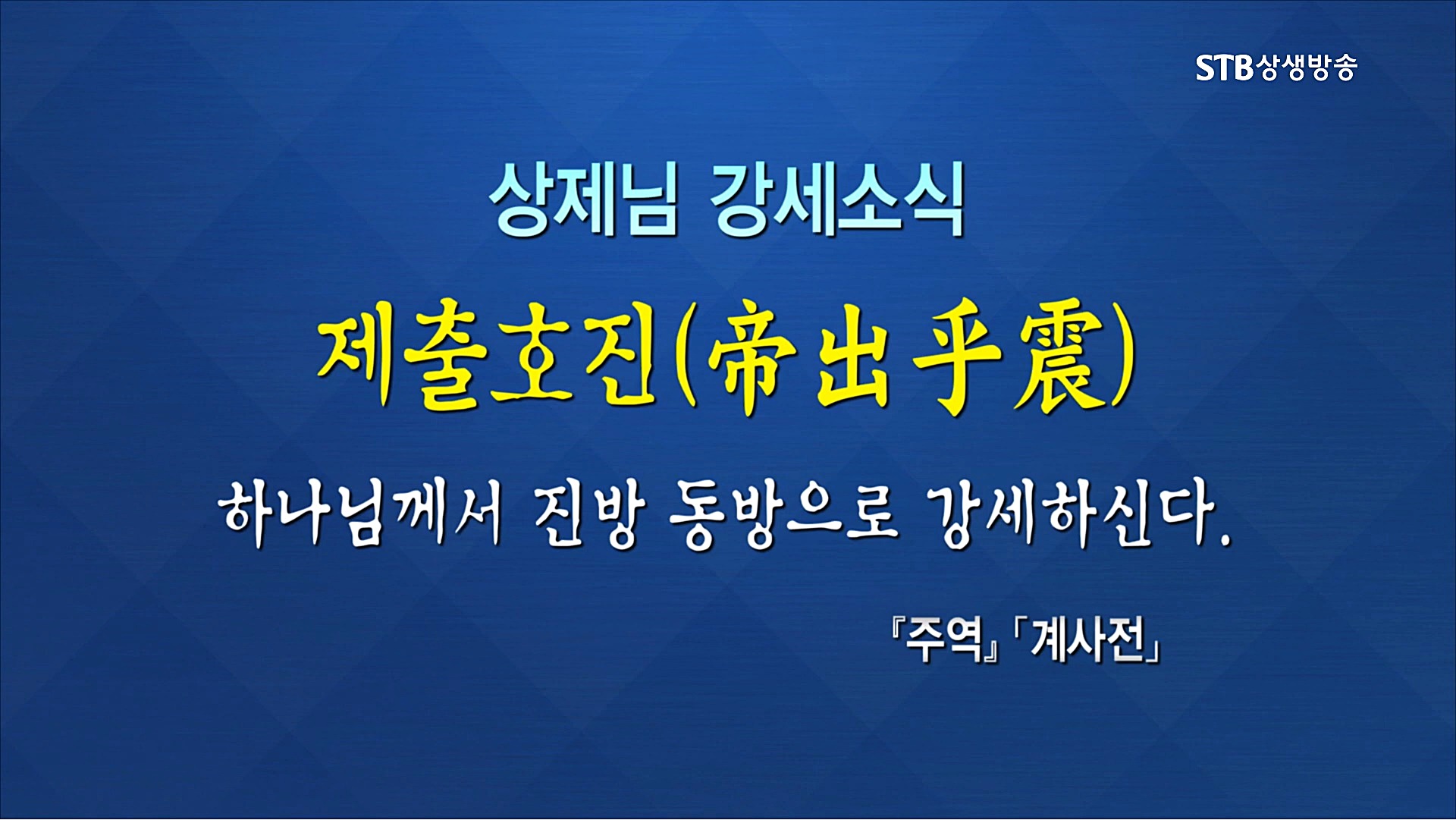 STB상생방송

상제님 강세소식

제출호진(帝出乎震)

하나님께서 진방 동방으로 강세하신다.

『주역』「계사전」